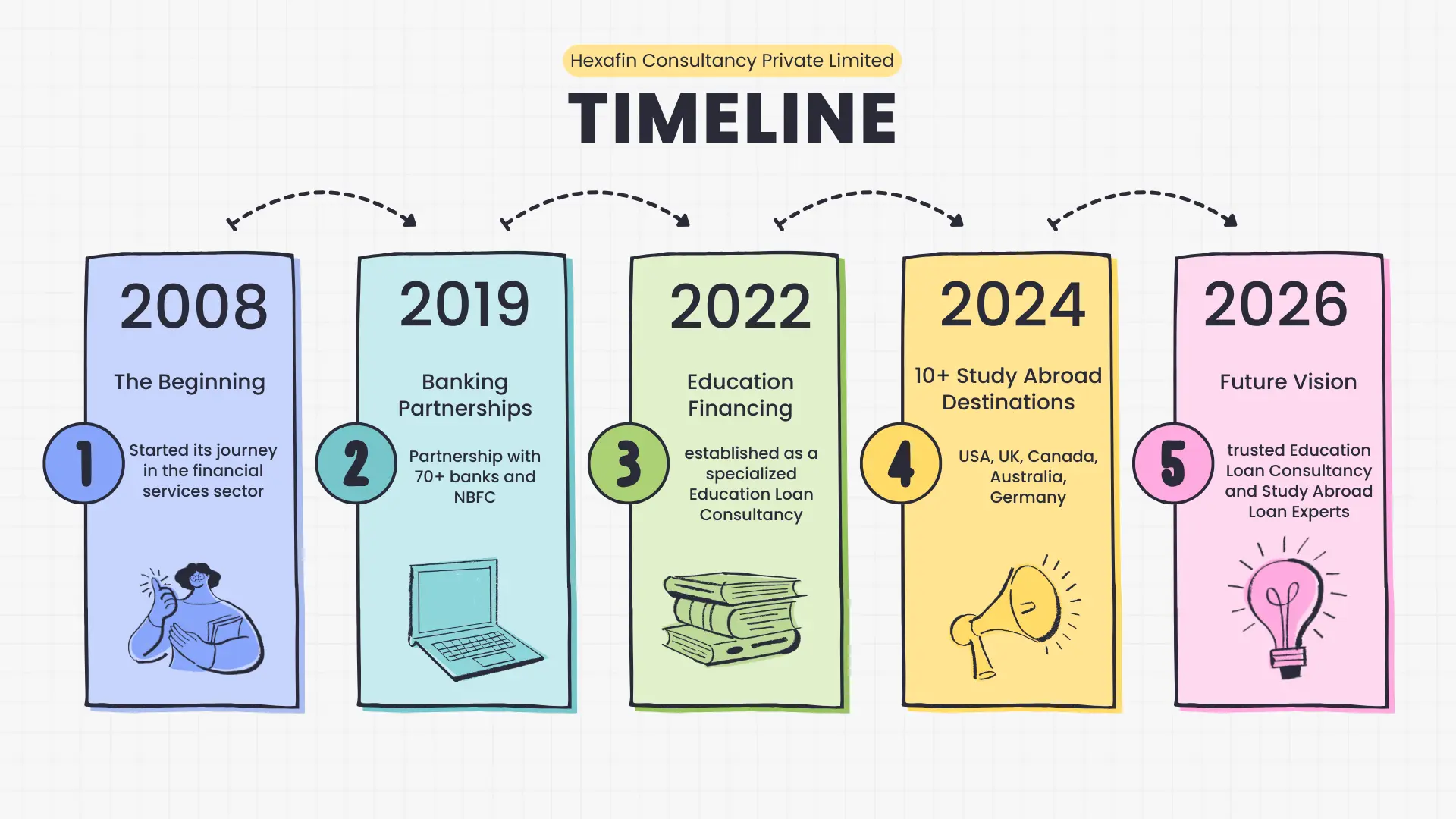 Hexafin Consultancy Private Limited

TIMELINE

2008

The Beginning

1

Started its journey in the financial services sector

2019

Banking Partnerships

2

Partnership with 70+ banks and NBFC

2022

Education Financing

3

established as a specialized Education Loan Consultancy

2024

10+ Study Abroad Destinations

4

USA, UK, Canada, Australia, Germany

2026

Future Vision

5

trusted Education Loan Consultancy and Study Abroad Loan Experts